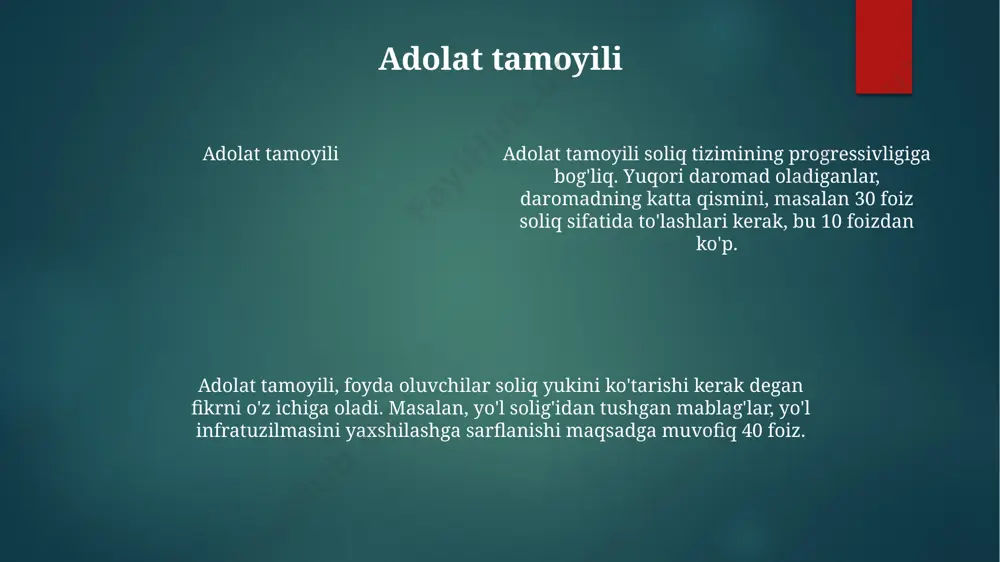 Adolat tamoyili

Adolat tamoyili

Adolat tamoyili soliq tizimining progressivligiga bog'liq. Yuqori daromad oladiganlar, daromadning katta qismini, masalan 30 foiz soliq sifatida to'lashlari kerak, bu 10 foizdan ko'p.

Adolat tamoyili, foyda oluvchilar soliq yukini ko'tarishi kerak degan fikrni o'z ichiga oladi. Masalan, yo'l solig'idan tushgan mablag'lar, yo'l infratuzilmasini yaxshilashga sarflanishi maqsadga muvofiq 40 foiz.